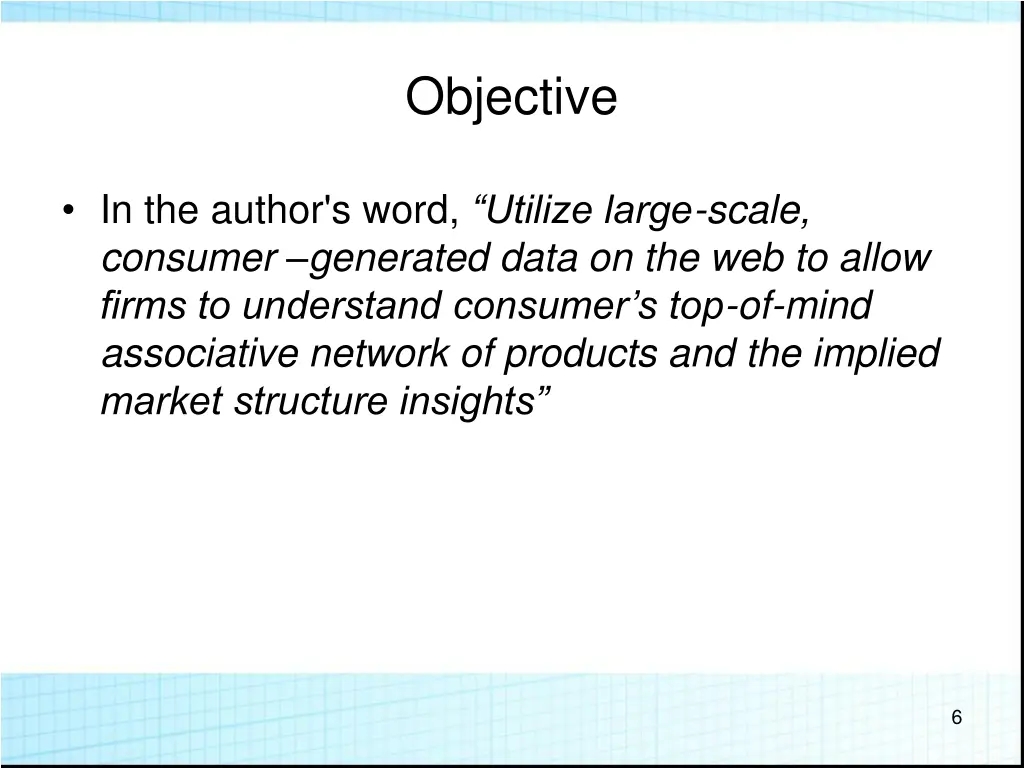 Objective

• In the author's word, “Utilize large-scale, consumer –generated data on the web to allow firms to understand consumer’s top-of-mind associative network of products and the implied market structure insights”

6